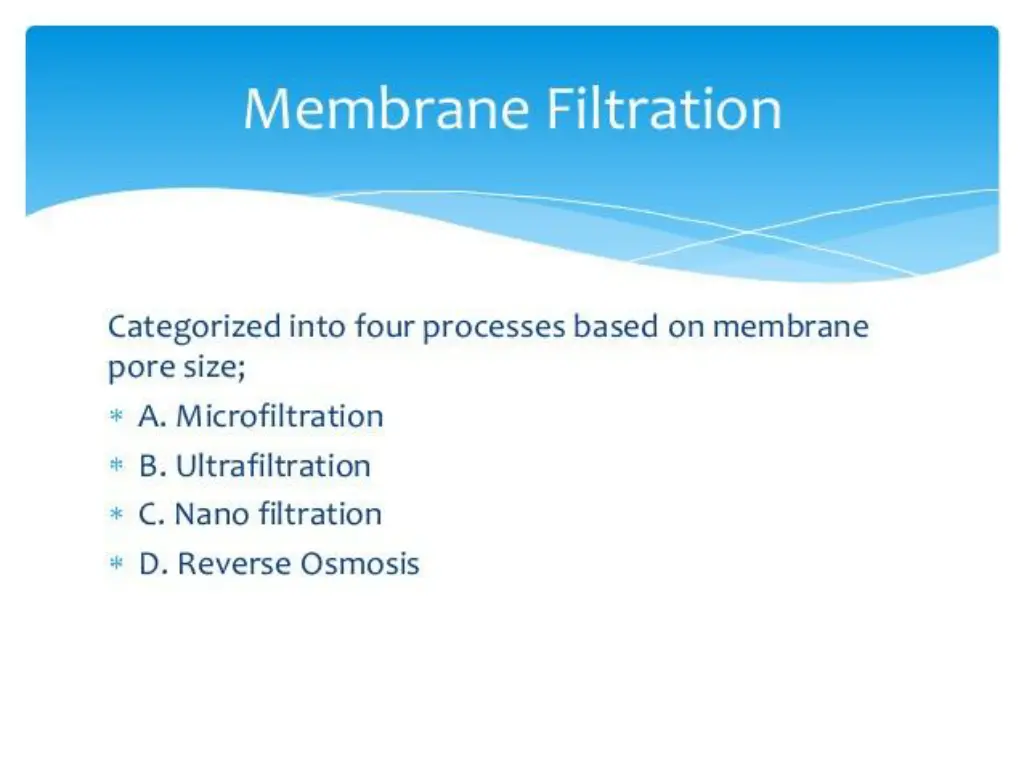 Membrane Filtration

Categorized into four processes based on membrane pore size;

* A. Microfiltration
* B. Ultrafiltration
* C. Nano filtration
* D. Reverse Osmosis